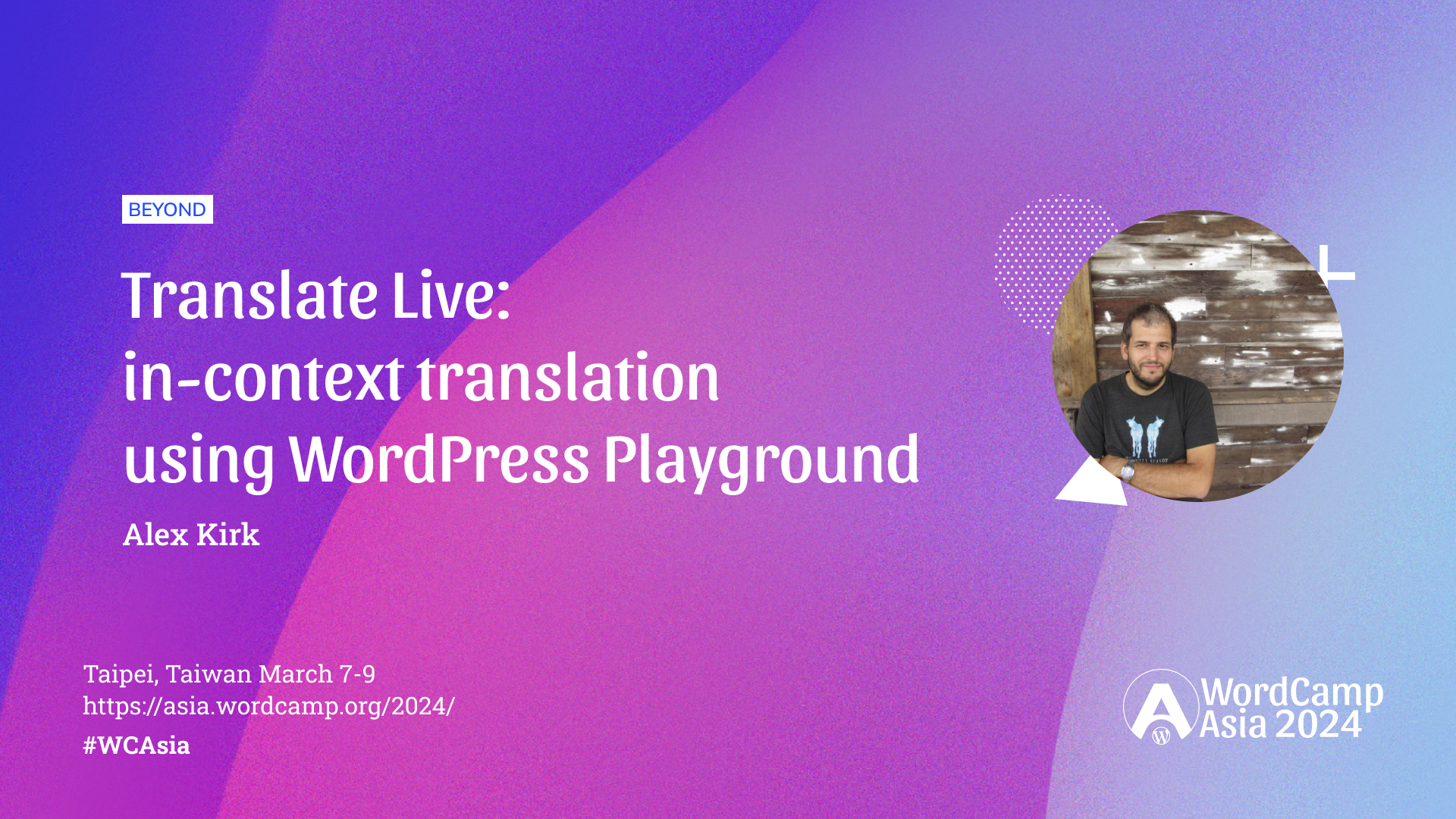 BEYOND

Translate Live:
in-context translation
using WordPress Playground

Alex Kirk

Taipei, Taiwan March 7-9
https://asia.wordcamp.org/2024/

#WCAsia

WordCamp
Asia 2024